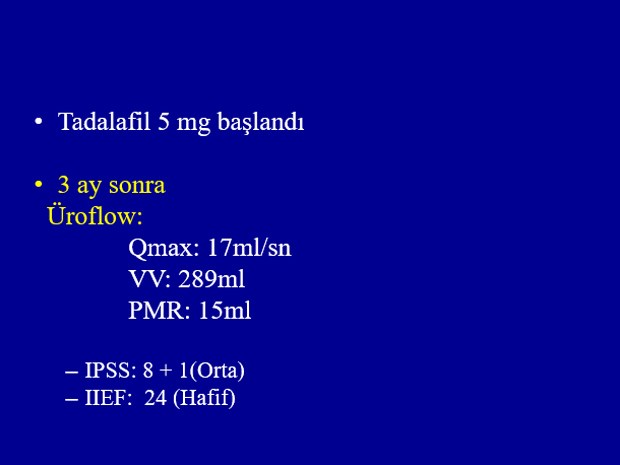 • Tadalafil 5 mg başlandı

• 3 ay sonra
Üroflow:
Qmax: 17ml/sn
VV: 289ml
PMR: 15ml

– IPSS: 8 + 1(Orta)
– IIEF: 24 (Hafif)